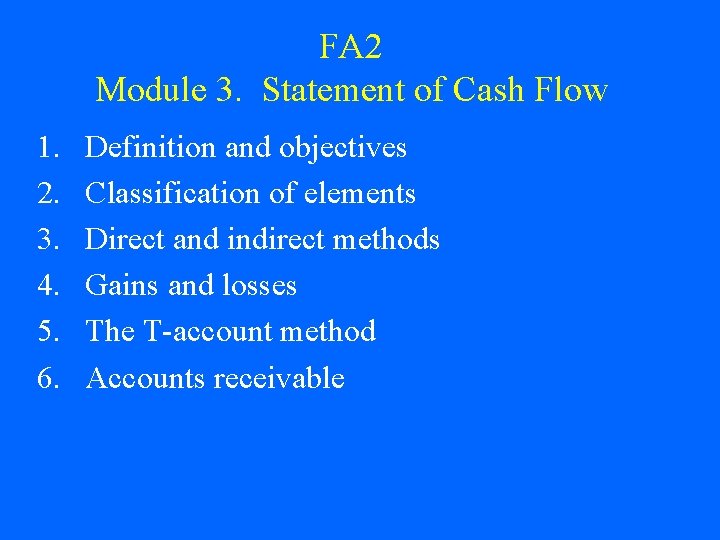 FA2
Module 3.  Statement of Cash Flow

1. Definition and objectives
2. Classification of elements
3. Direct and indirect methods
4. Gains and losses
5. The T-account method
6. Accounts receivable